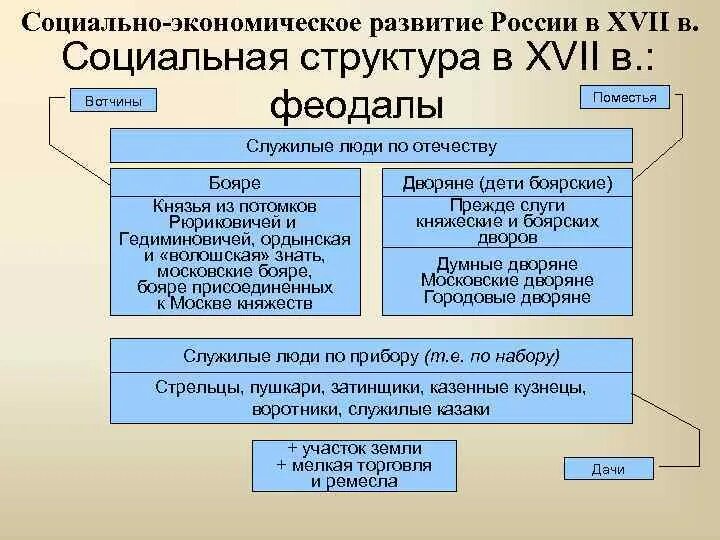 Социально-экономическое развитие России в XVII в.

Социальная структура в XVII в.: феодалы

Вотчины

Поместья

Служилые люди по отечеству

Бояре

Князья из потомков Рюриковичей и Гедиминовичей, ордынская и «волошская» знать, московские бояре, бояре присоединенных к Москве княжеств

Дворяне (дети боярские)

Прежде слуги княжеские и боярских дворов

Думные дворяне
Московские дворяне
Городовые дворяне

Служилые люди по прибору (т.е. по набору)

Стрельцы, пушкари, затинщики, казенные кузнецы, воротники, служилые казаки

+ участок земли
+ мелкая торговля и ремесла

Дачи